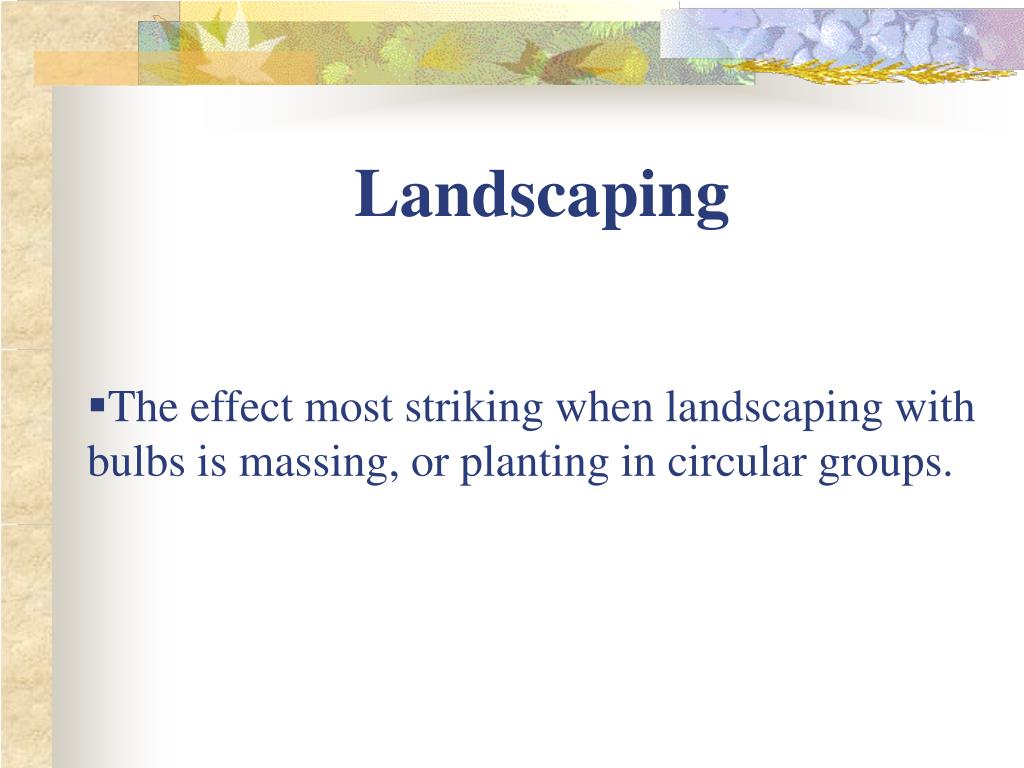 Landscaping

▪The effect most striking when landscaping with bulbs is massing, or planting in circular groups.